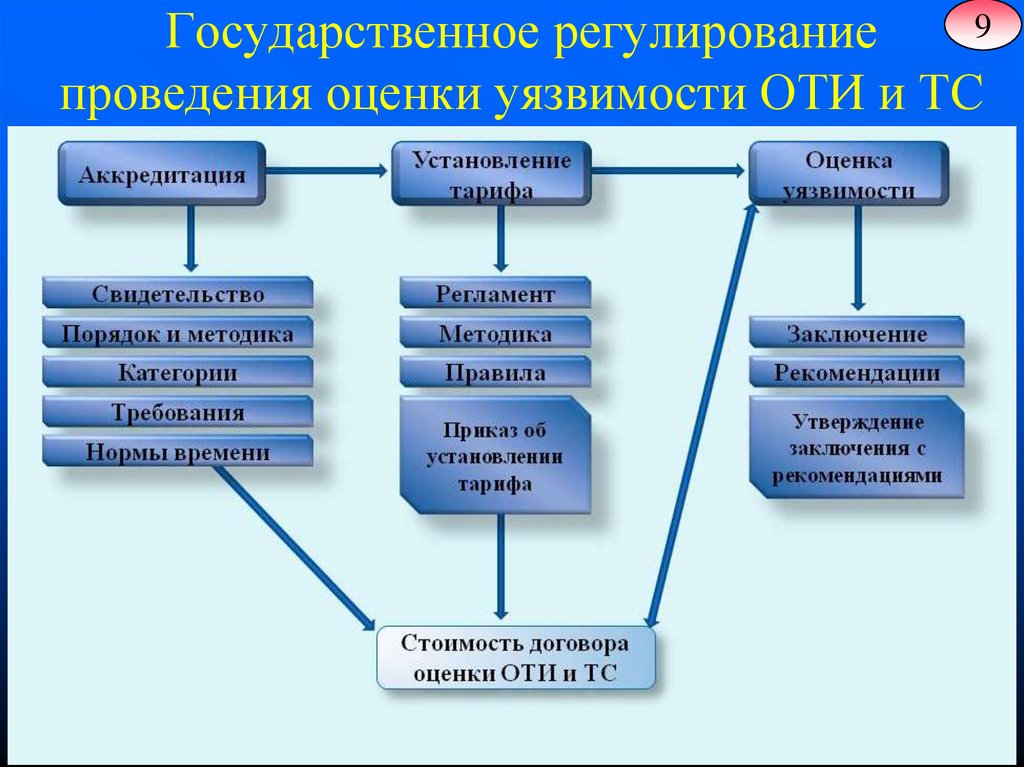 Государственное регулирование проведения оценки уязвимости ОТИ и ТС

9

Аккредитация

Свидетельство

Порядок и методика

Категории

Требования

Нормы времени

Установление тарифа

Регламент

Методика

Правила

Приказ об установлении тарифа

Оценка уязвимости

Заключение

Рекомендации

Утверждение заключения с рекомендациями

Стоимость договора оценки ОТИ и ТС